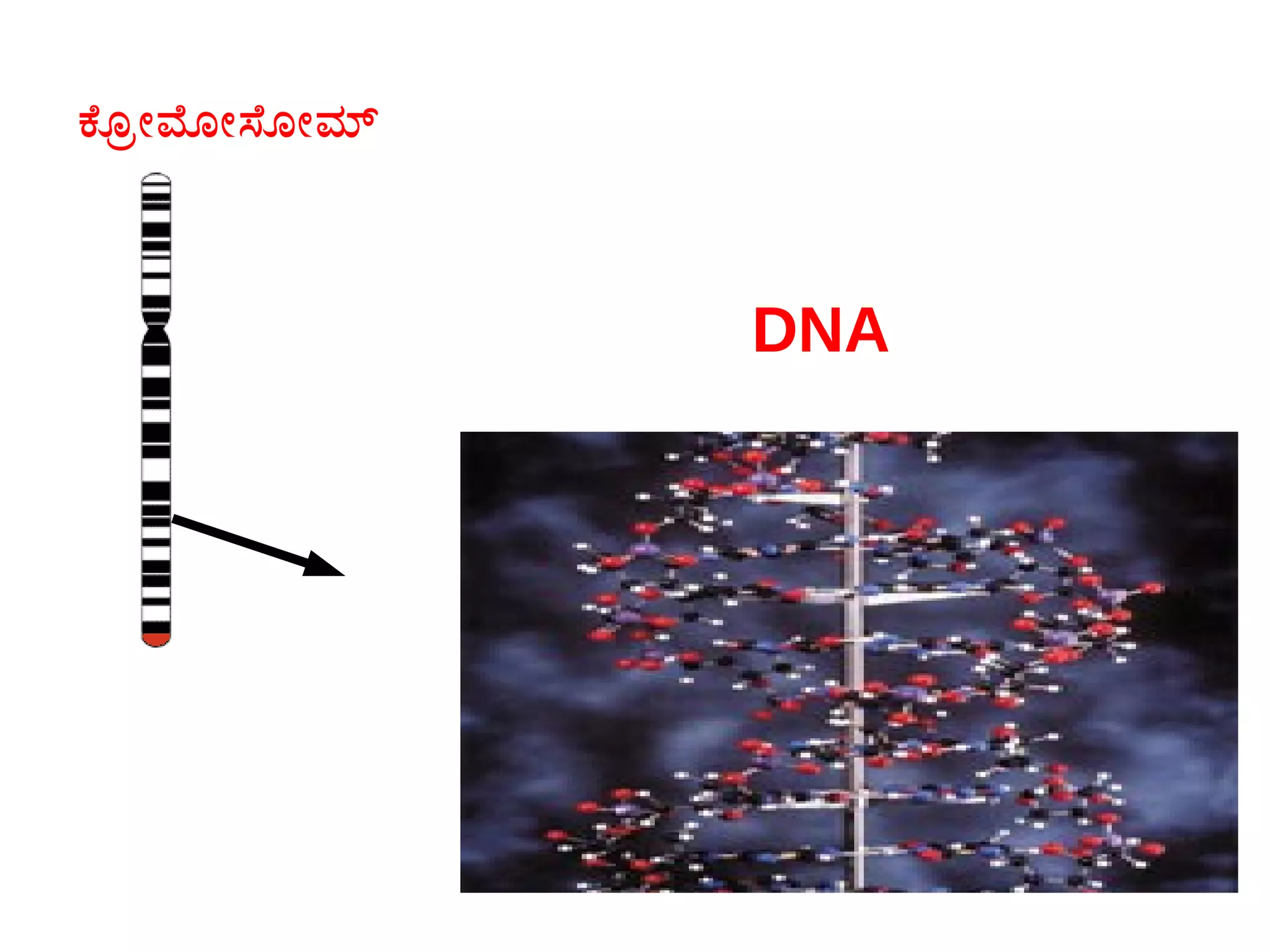 ಕ್ರೋಮೋಸೋಮ್

DNA